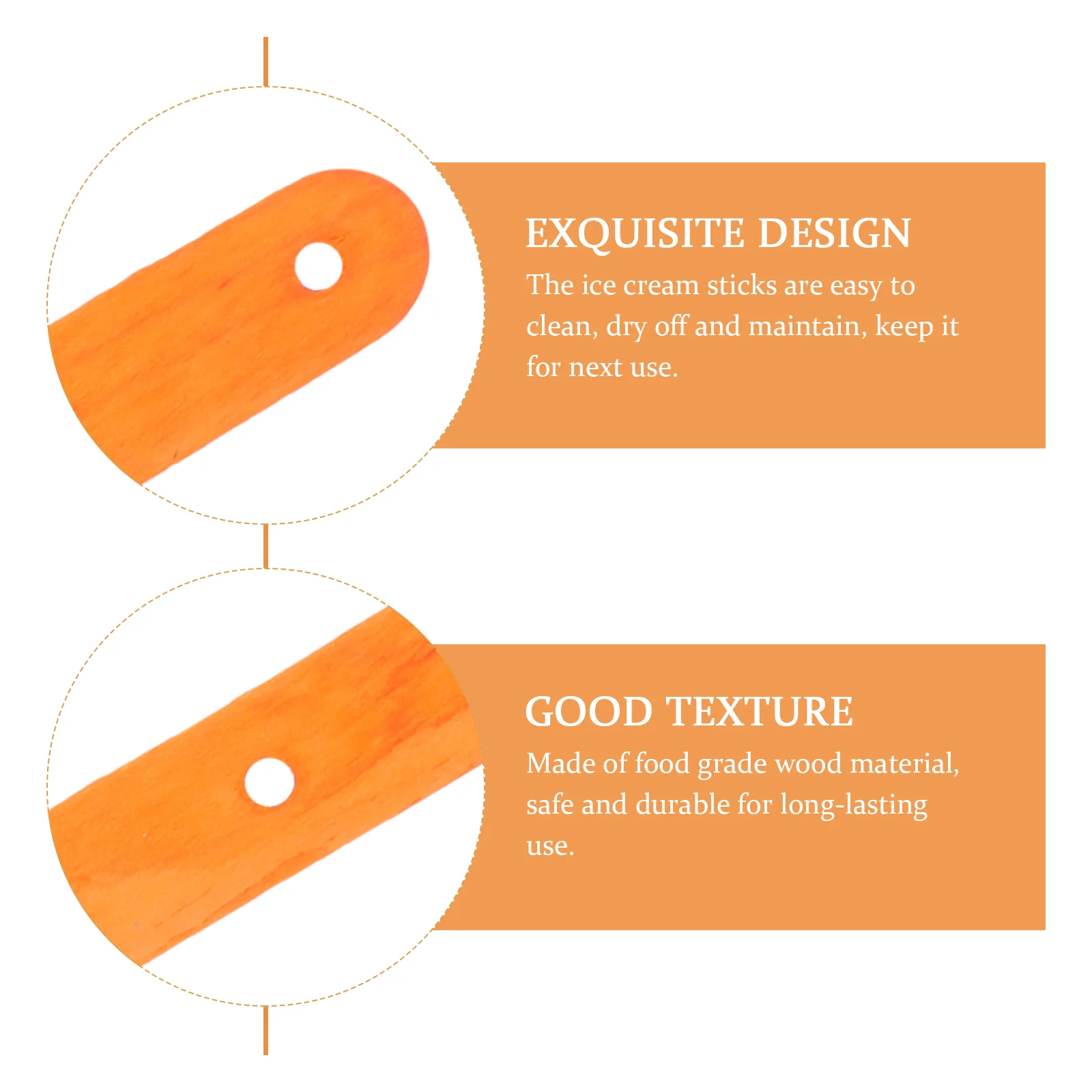 EXQUISITE DESIGN

The ice cream sticks are easy to clean, dry off and maintain, keep it for next use.

GOOD TEXTURE

Made of food grade wood material, safe and durable for long-lasting use.